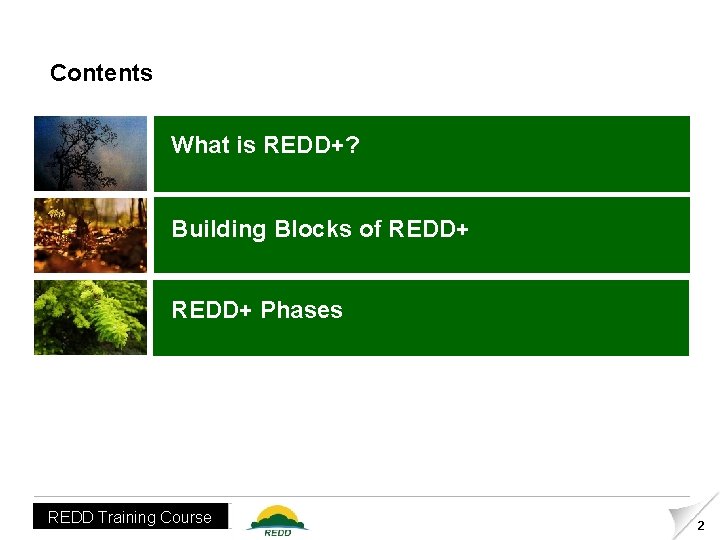 Contents

What is REDD+?

Building Blocks of REDD+

REDD+ Phases

REDD Training Course

REDD

2